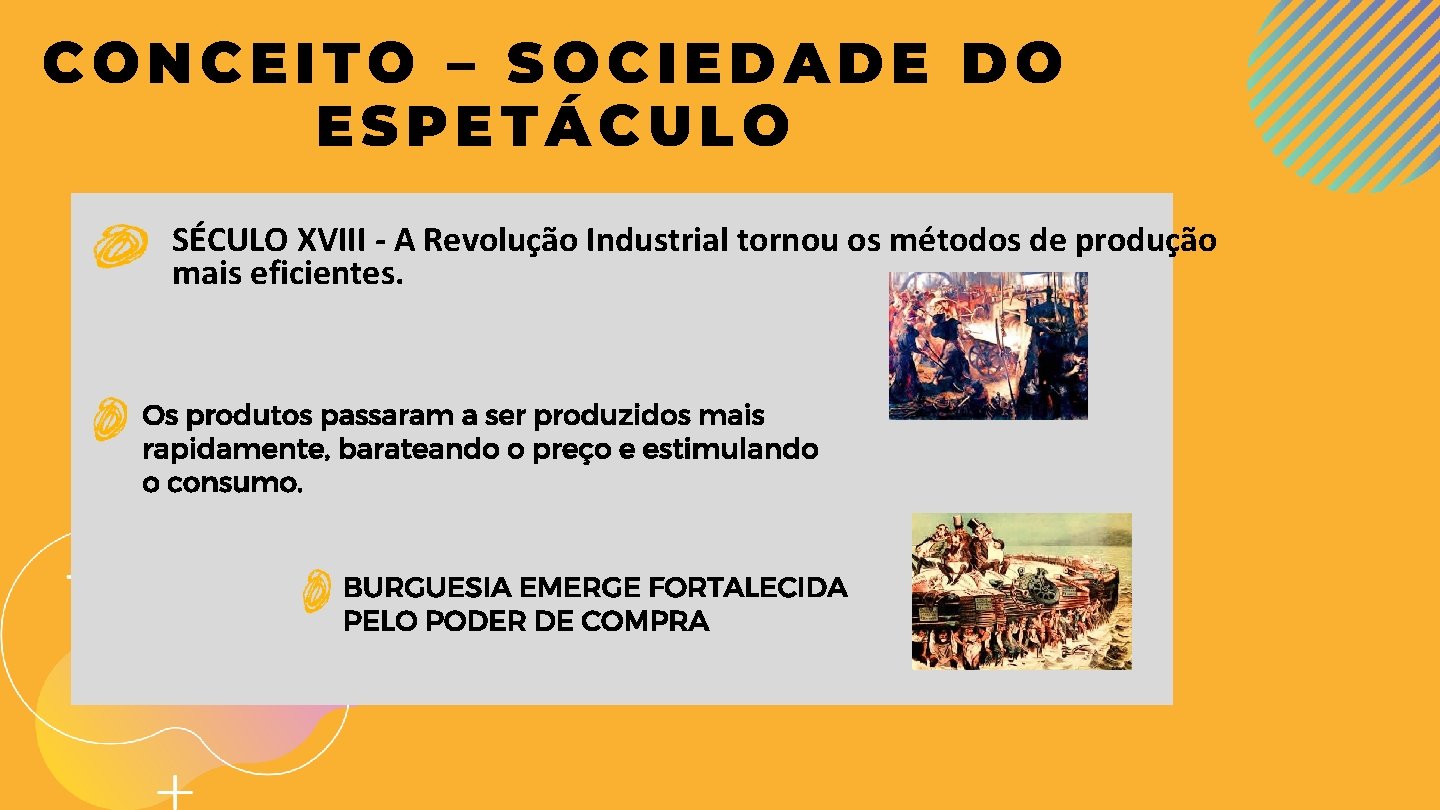 CONCEITO – SOCIEDADE DO ESPETÁCULO

SÉCULO XVIII - A Revolução Industrial tornou os métodos de produção mais eficientes.

Os produtos passaram a ser produzidos mais rapidamente, barateando o preço e estimulando o consumo.

BURGUESIA EMERGE FORTALECIDA PELO PODER DE COMPRA